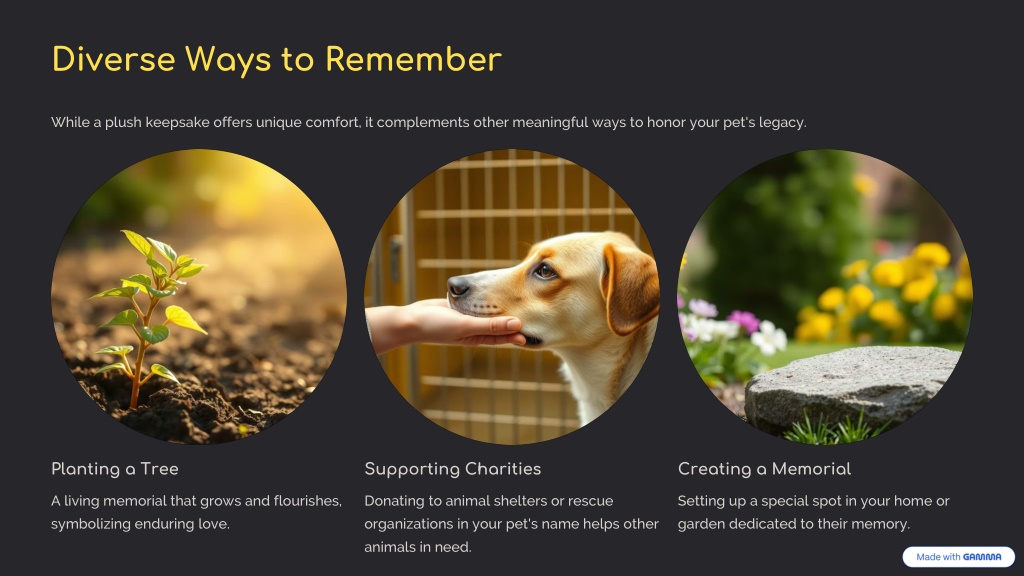 Diverse Ways to Remember

While a plush keepsake offers unique comfort, it complements other meaningful ways to honor your pet's legacy.

Planting a Tree

A living memorial that grows and flourishes, symbolizing enduring love.

Supporting Charities

Donating to animal shelters or rescue organizations in your pet's name helps other animals in need.

Creating a Memorial

Setting up a special spot in your home or garden dedicated to their memory.

Made with GAMMA